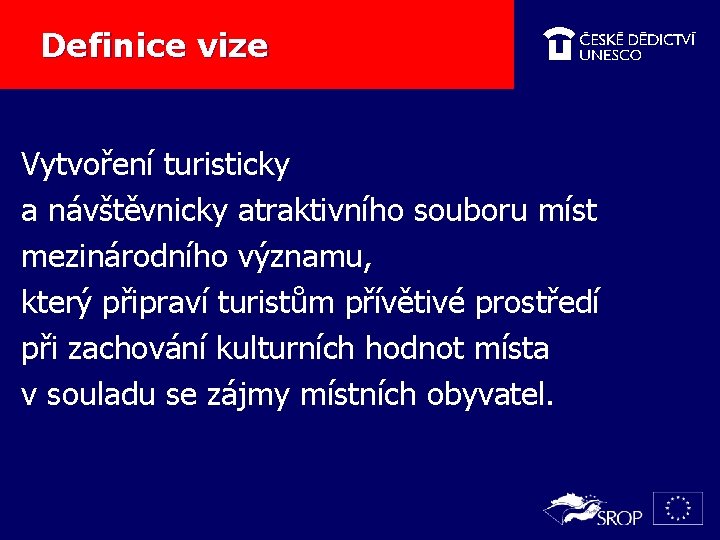 Definice vize

ČESKÉ DĚDICTVÍ UNESCO

Vytvoření turisticky a návštěvnicky atraktivního souboru míst mezinárodního významu, který připraví turistům přívětivé prostředí při zachování kulturních hodnot místa v souladu se zájmy místních obyvatel.

SROP